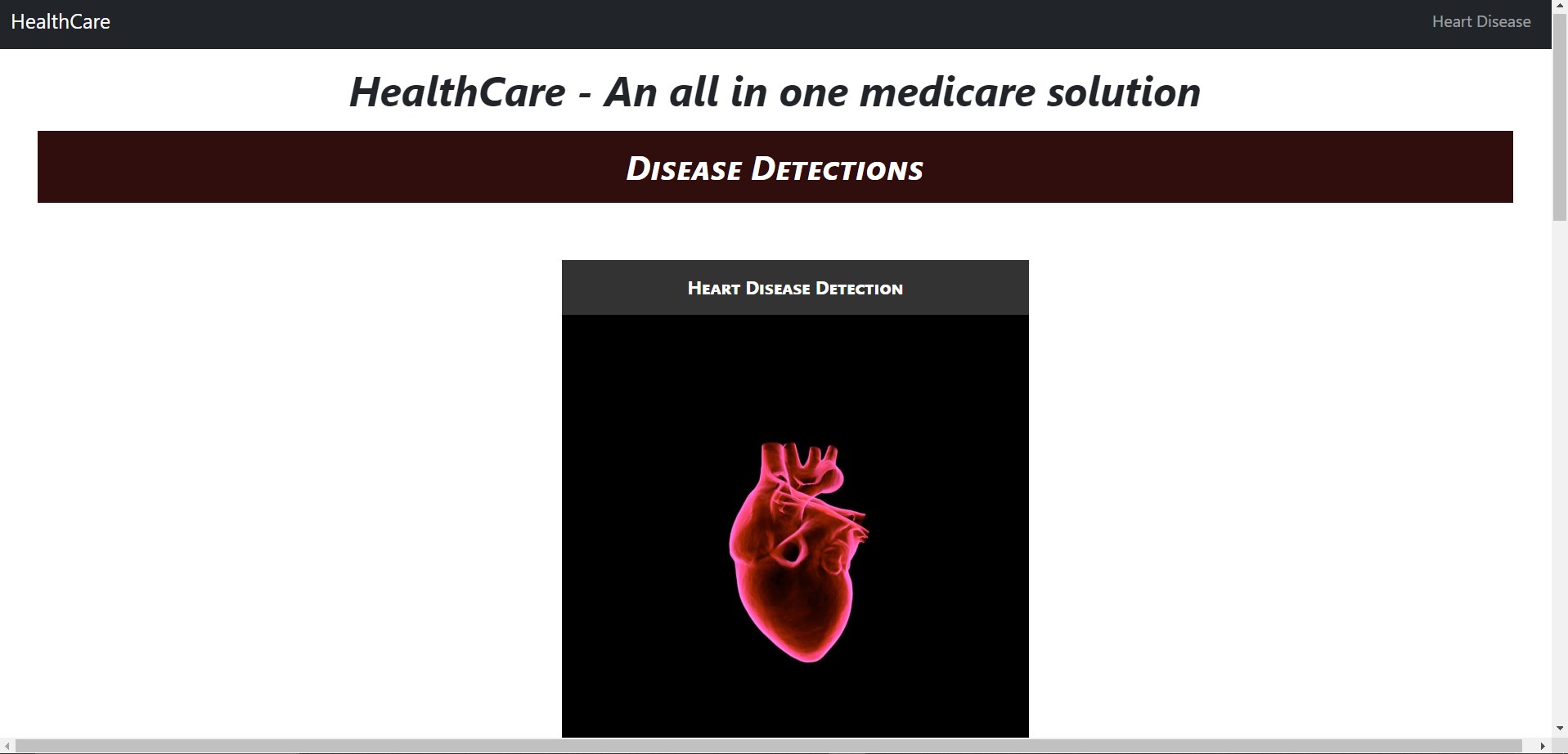 HealthCare

Heart Disease

HealthCare - An all in one medicare solution

Disease Detections

Heart Disease Detection